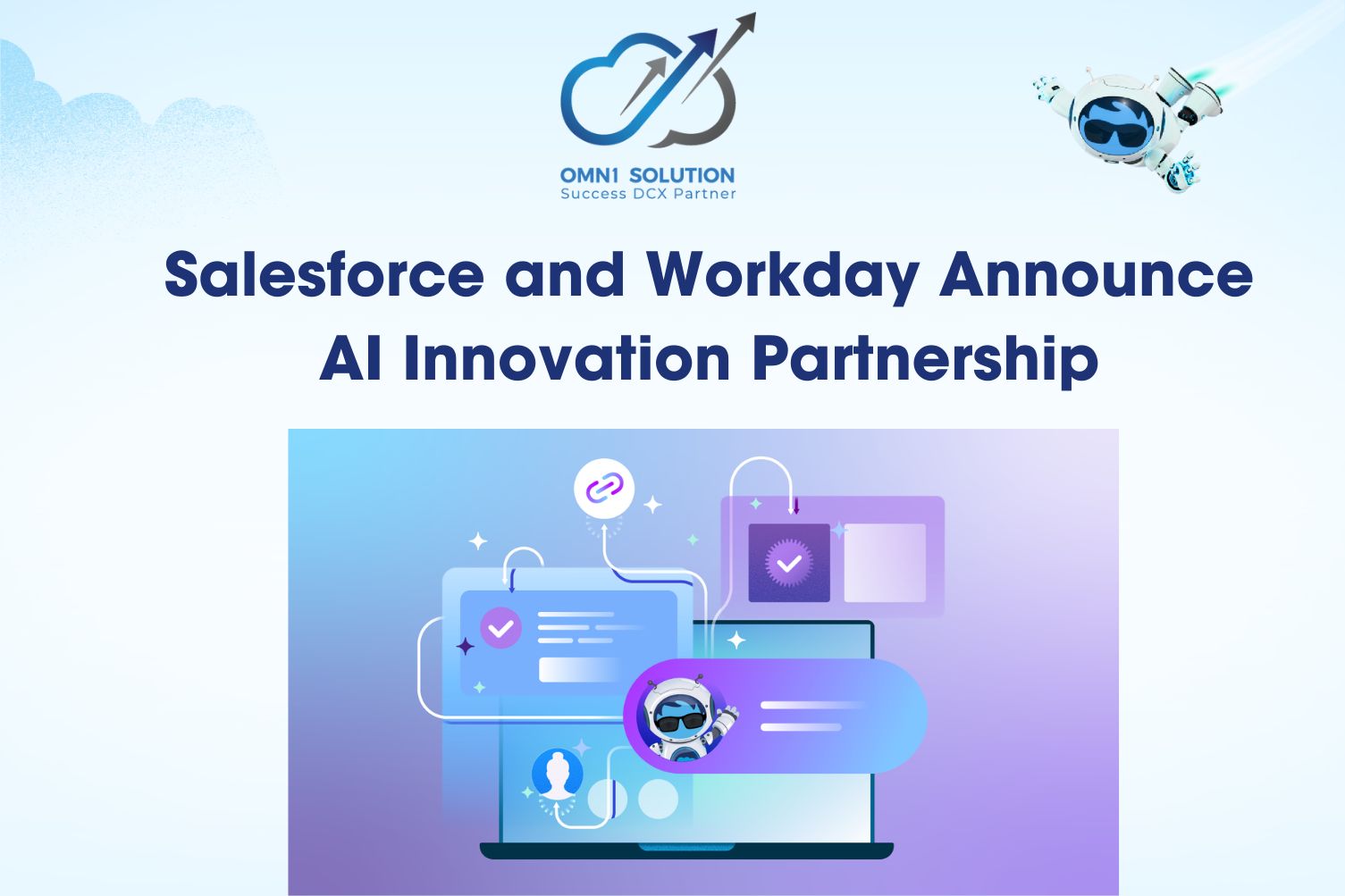 OMN1 SOLUTION
Success DCX Partner

Salesforce and Workday Announce AI Innovation Partnership